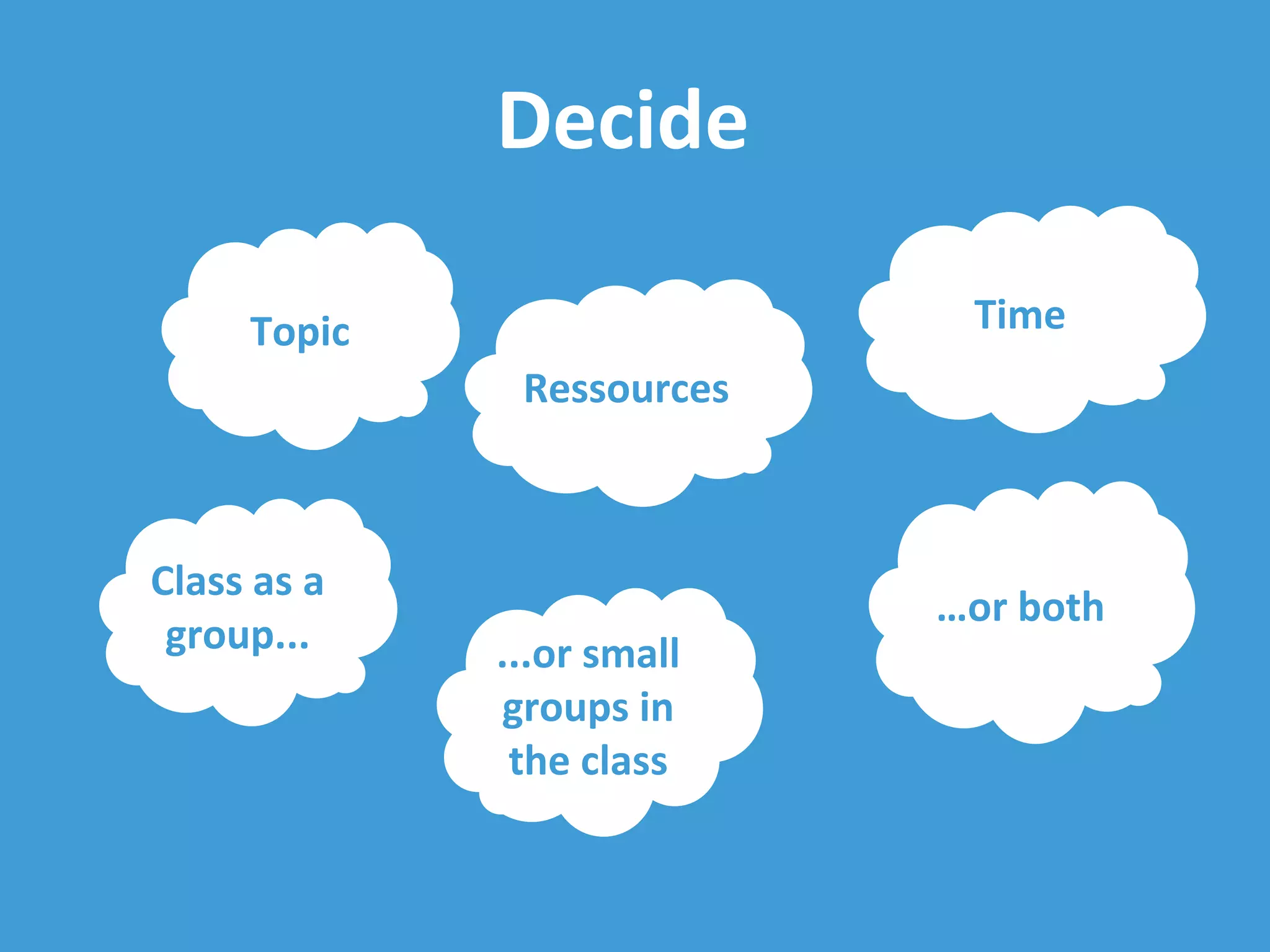 Decide

Topic

Ressources

Time

Class as a group...

...or small groups in the class

...or both